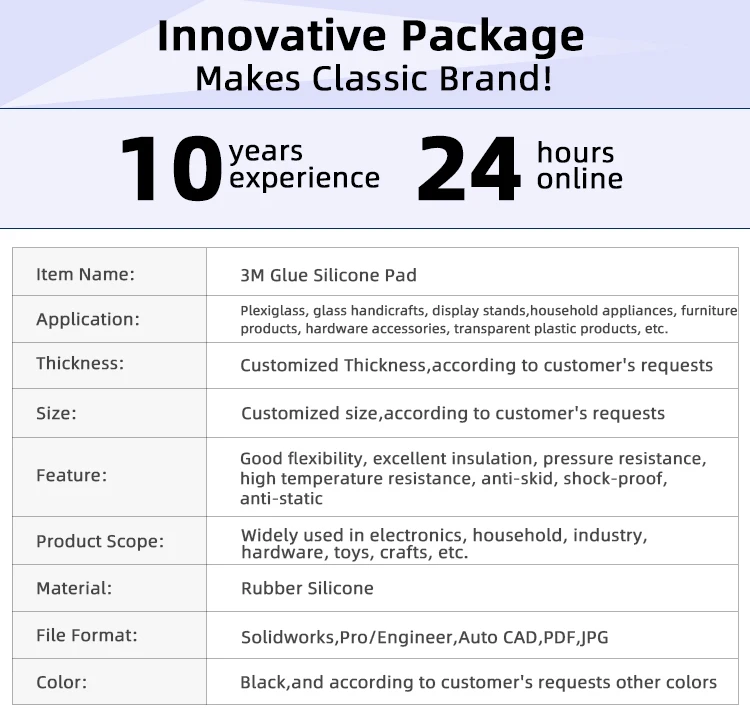 Innovative Package
Makes Classic Brand!

10 years experience 24 hours online

| Item Name: | 3M Glue Silicone Pad |
|---|---|
| Application: | Plexiglass, glass handicrafts, display stands,household appliances, furniture products, hardware accessories, transparent plastic products, etc. |
| Thickness: | Customized Thickness,according to customer's requests |
| Size: | Customized size,according to customer's requests |
| Feature: | Good flexibility, excellent insulation, pressure resistance, high temperature resistance, anti-skid, shock-proof, anti-static |
| Product Scope: | Widely used in electronics, household, industry, hardware, toys, crafts, etc. |
| Material: | Rubber Silicone |
| File Format: | Solidworks,Pro/Engineer,Auto CAD,PDF,JPG |
| Color: | Black,and according to customer's requests other colors |